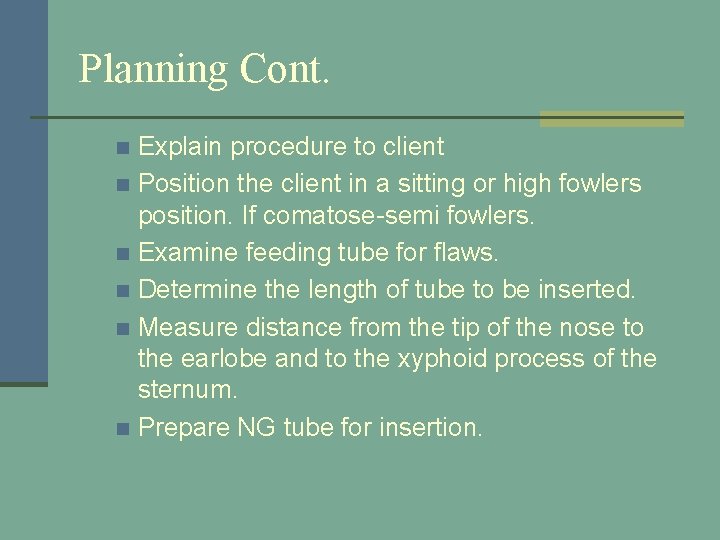 Planning Cont.

- Explain procedure to client
- Position the client in a sitting or high fowlers position. If comatose-semi fowlers.
- Examine feeding tube for flaws.
- Determine the length of tube to be inserted.
- Measure distance from the tip of the nose to the earlobe and to the xyphoid process of the sternum.
- Prepare NG tube for insertion.